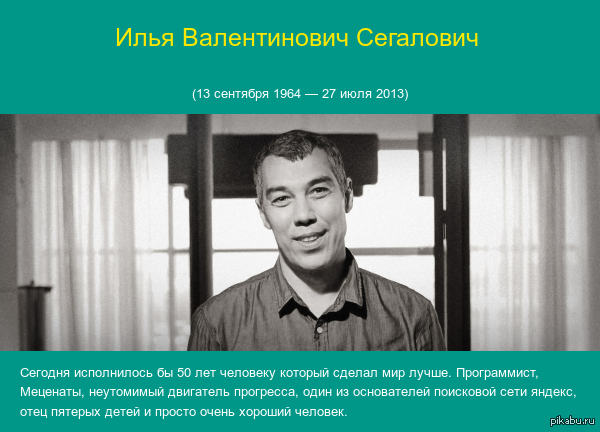 Илья Валентинович Сегалович

(13 сентября 1964 — 27 июля 2013)

Сегодня исполнилось бы 50 лет человеку который сделал мир лучше. Программист, Меценаты, неутомимый двигатель прогресса, один из основателей поисковой сети яндекс, отец пятерых детей и просто очень хороший человек.

pikabu.ru